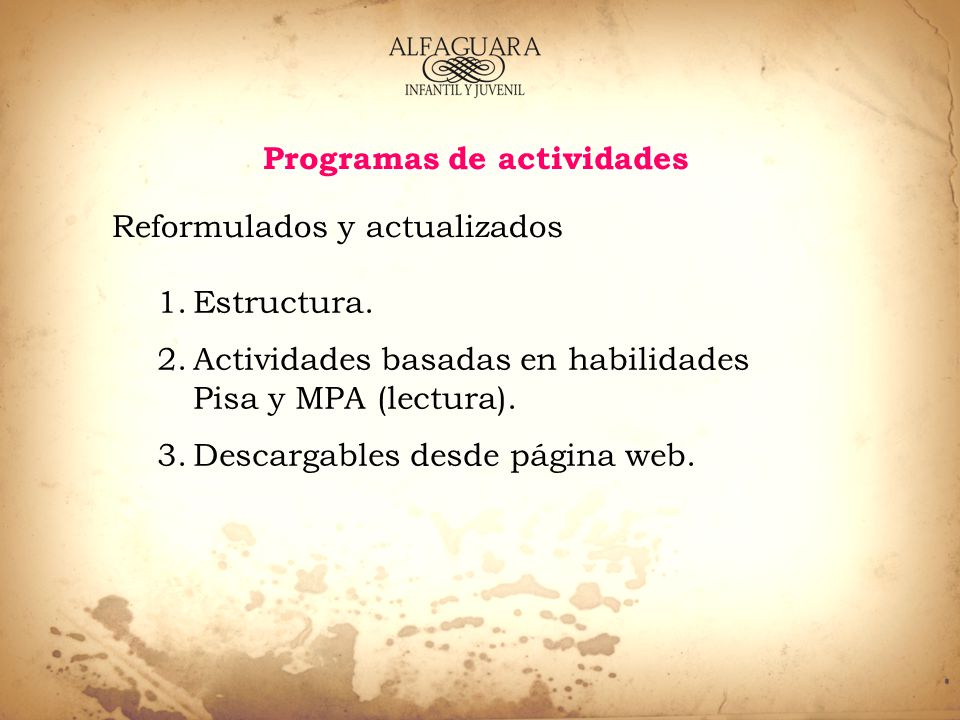 ALFAGUARA
INFANTIL Y JUVENIL

Programas de actividades

Reformulados y actualizados

1. Estructura.
2. Actividades basadas en habilidades Pisa y MPA (lectura).
3. Descargables desde página web.